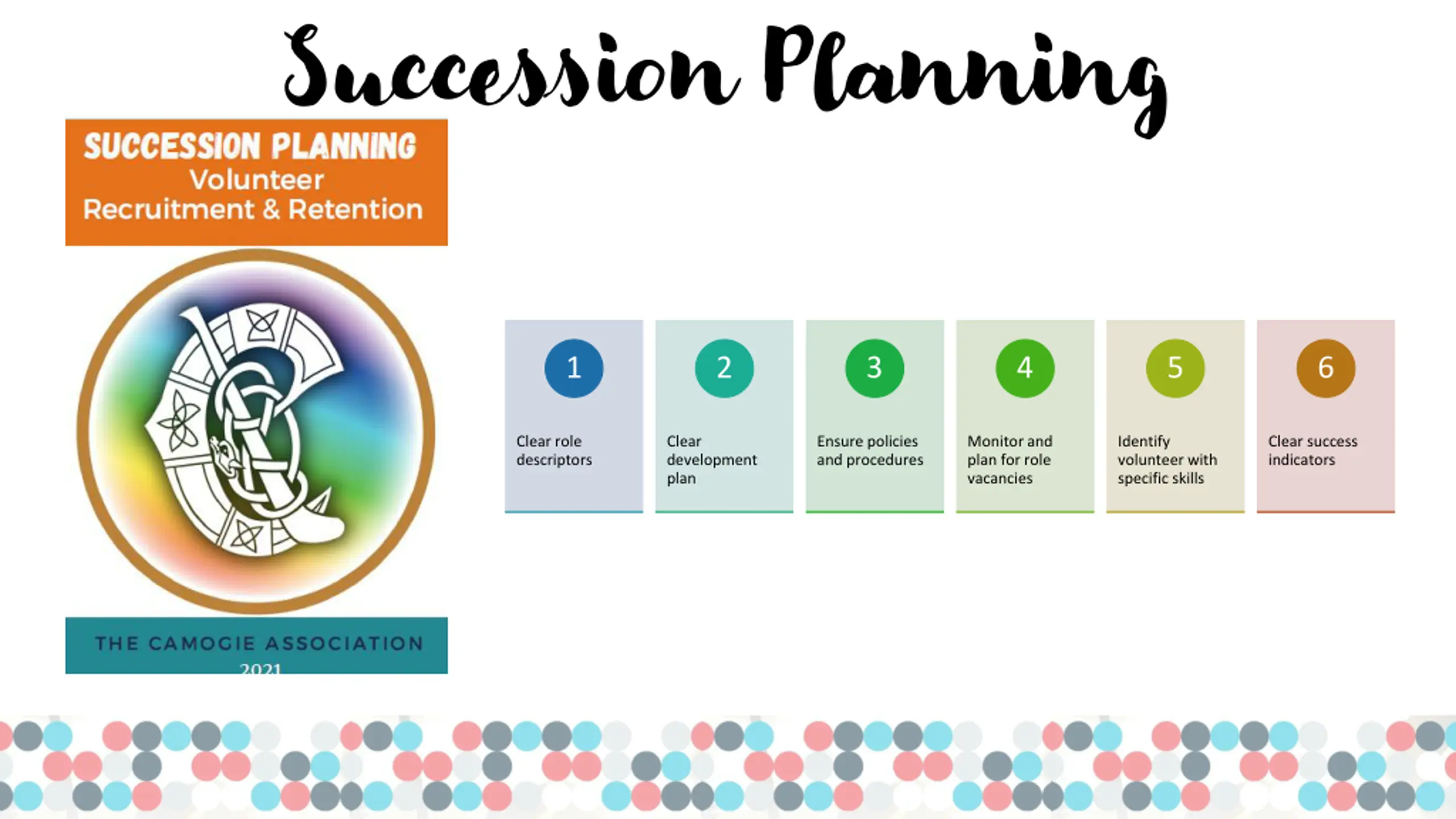 Succession Planning

SUCCESSION PLANNING
Volunteer
Recruitment & Retention

THE CAMOGIE ASSOCIATION
2021

1
Clear role descriptors

2
Clear development plan

3
Ensure policies and procedures

4
Monitor and plan for role vacancies

5
Identify volunteer with specific skills

6
Clear success indicators